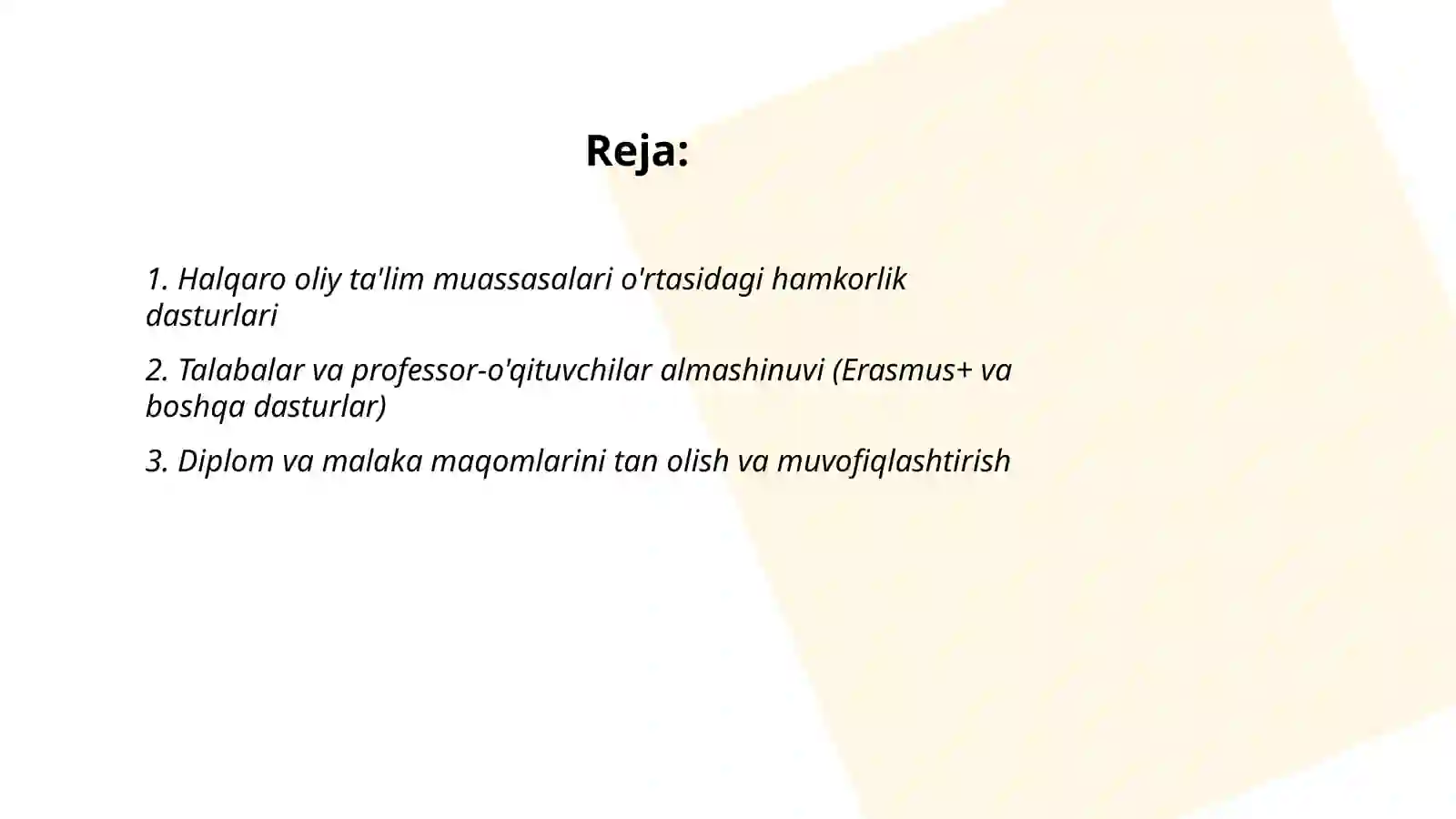 Reja:

1. Halqaro oliy ta'lim muassasalari o'rtasidagi hamkorlik dasturlari

2. Talabalar va professor-o'qituvchilar almashinuvi (Erasmus+ va boshqa dasturlar)

3. Diplom va malaka maqomlarini tan olish va muvofiqlashtirish